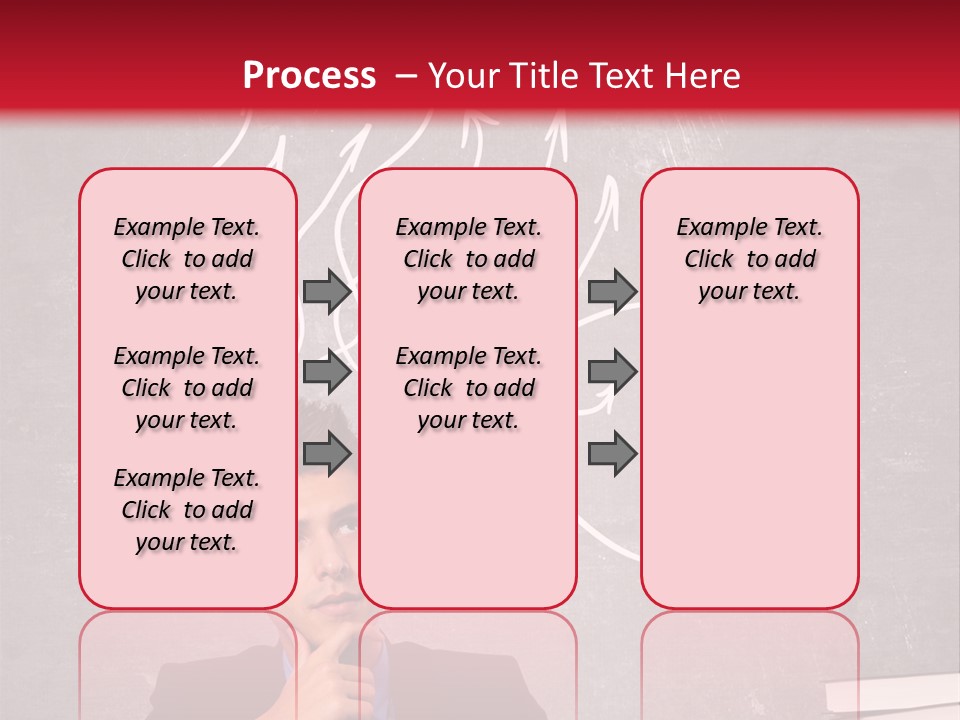 Process – Your Title Text Here

Example Text. Click to add your text.

Example Text. Click to add your text.

Example Text. Click to add your text.

Example Text. Click to add your text.

Example Text. Click to add your text.

Example Text. Click to add your text.